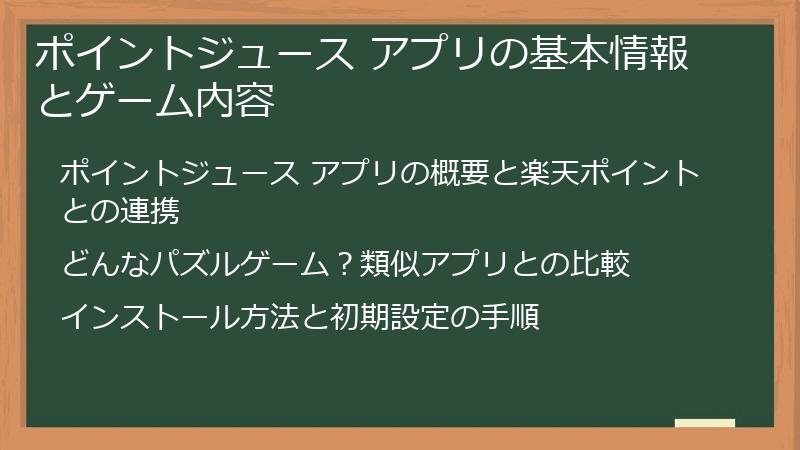 ポイントジュース アプリの基本情報とゲーム内容

ポイントジュース アプリの概要と楽天ポイントとの連携

どんなパズルゲーム？類似アプリとの比較

インストール方法と初期設定の手順